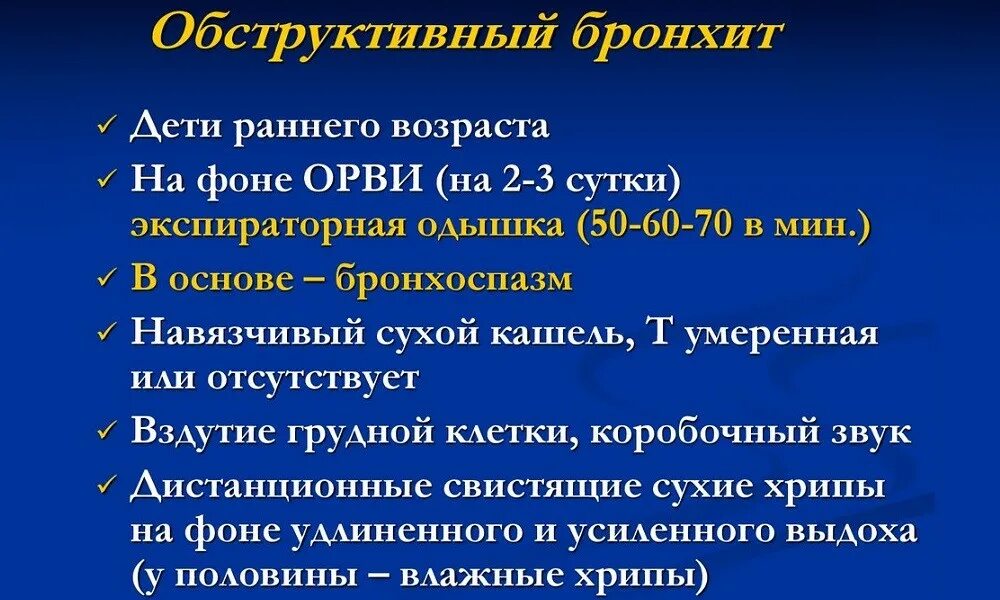 Обструктивный бронхит

✓ Дети раннего возраста
✓ На фоне ОРВИ (на 2-3 сутки) экспираторная одышка (50-60-70 в мин.)
✓ В основе – бронхоспазм
✓ Навязчивый сухой кашель, Т умеренная или отсутствует
✓ Вздутие грудной клетки, коробочный звук
✓ Дистанционные свистящие сухие хрипы на фоне удлиненного и усиленного выдоха (у половины – влажные хрипы)